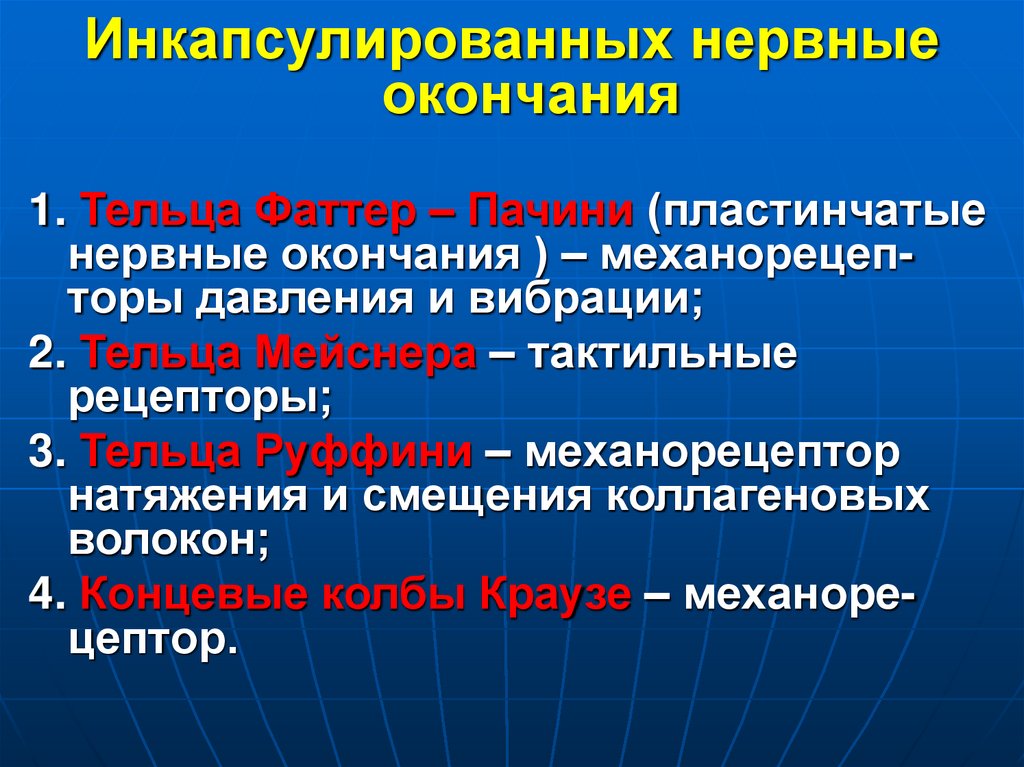 Инкапсулированных нервные окончания

1. Тельца Фаттер – Пачини (пластинчатые нервные окончания ) – механорецепторы давления и вибрации;

2. Тельца Мейснера – тактильные рецепторы;

3. Тельца Руффини – механорецептор натяжения и смещения коллагеновых волокон;

4. Концевые колбы Краузе – механорецептор.